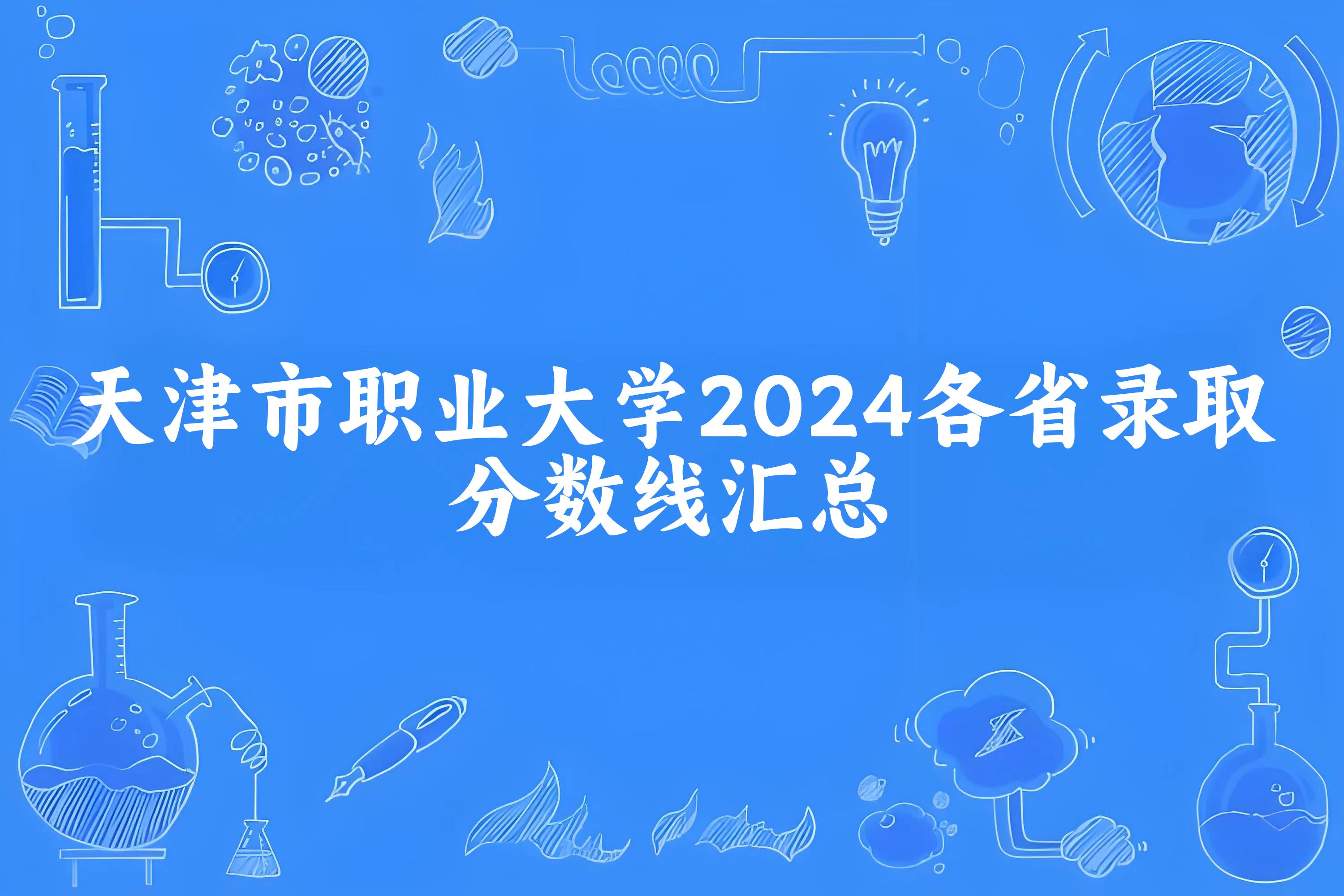 天津市职业大学2024各省录取分数线汇总